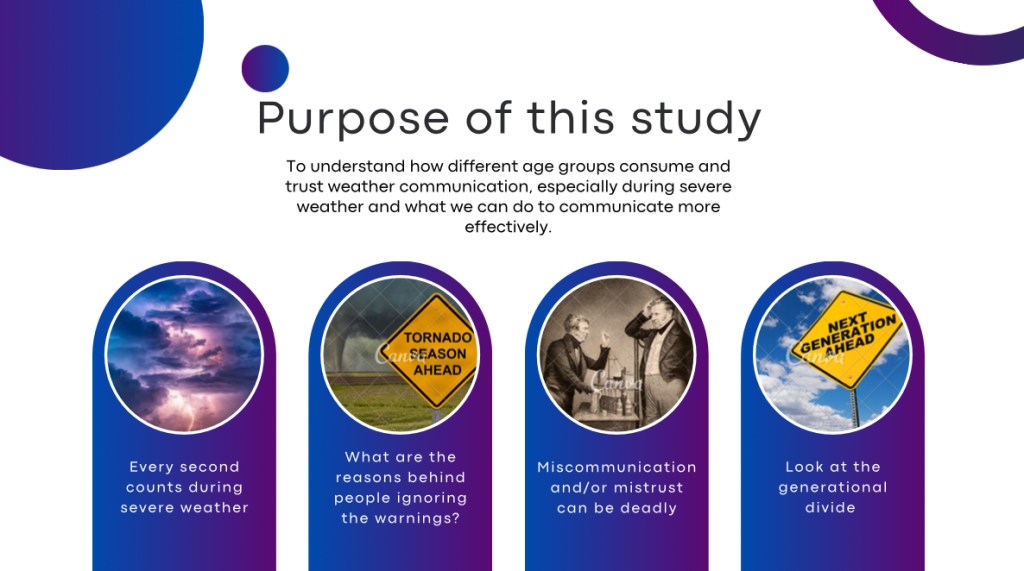 Purpose of this study

To understand how different age groups consume and trust weather communication, especially during severe weather and what we can do to communicate more effectively.

Every second counts during severe weather

TORNADO SEASON AHEAD

Canva

What are the reasons behind people ignoring the warnings?

Canva

Miscommunication and/or mistrust can be deadly

NEXT GENERATION AHEAD

Look at the generational divide